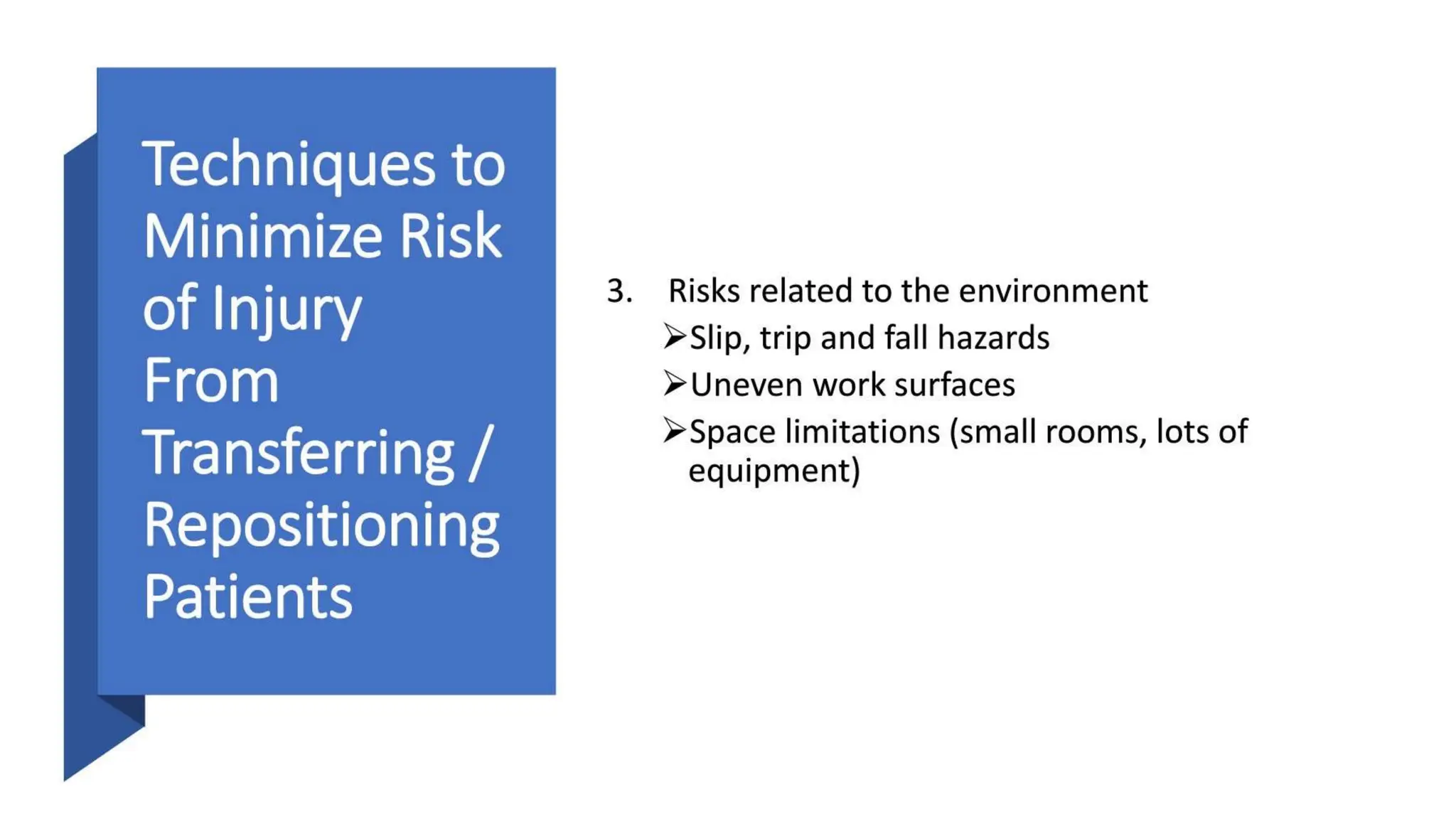 Techniques to Minimize Risk of Injury From Transferring / Repositioning Patients

3. Risks related to the environment
➢Slip, trip and fall hazards
➢Uneven work surfaces
➢Space limitations (small rooms, lots of equipment)